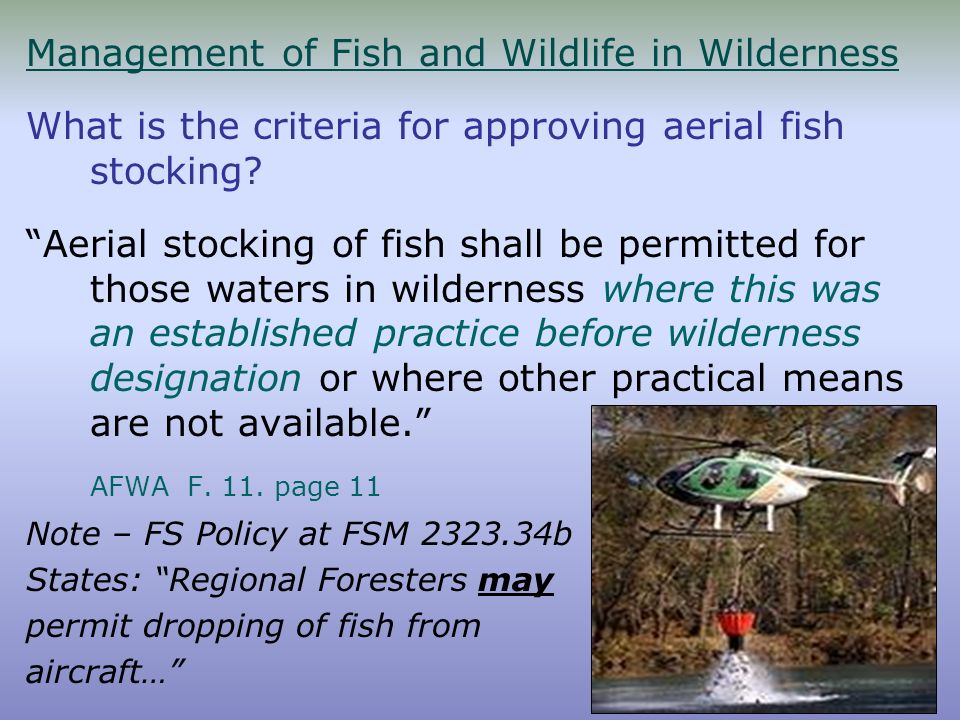 Management of Fish and Wildlife in Wilderness

What is the criteria for approving aerial fish stocking?

“Aerial stocking of fish shall be permitted for those waters in wilderness where this was an established practice before wilderness designation or where other practical means are not available.”

AFWA F. 11. page 11

Note – FS Policy at FSM 2323.34b States: “Regional Foresters may permit dropping of fish from aircraft…”